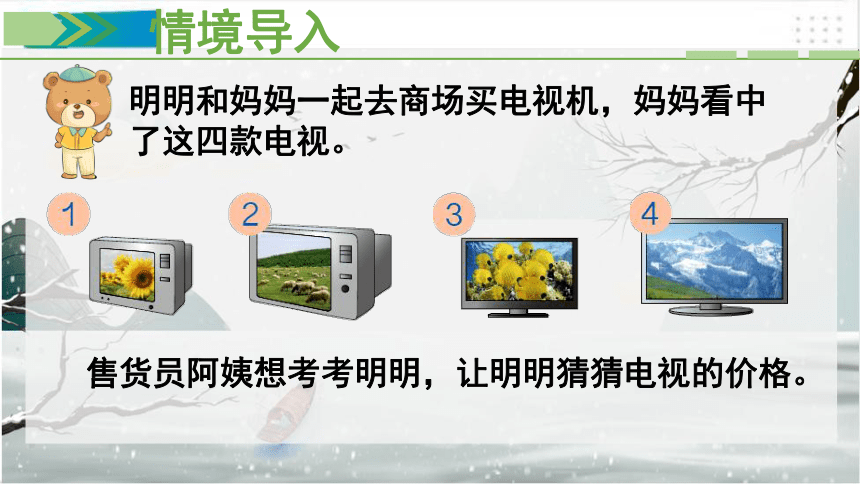 情境导入

明明和妈妈一起去商场买电视机，妈妈看中了这四款电视。

1

2

3

4

售货员阿姨想考考明明，让明明猜猜电视的价格。